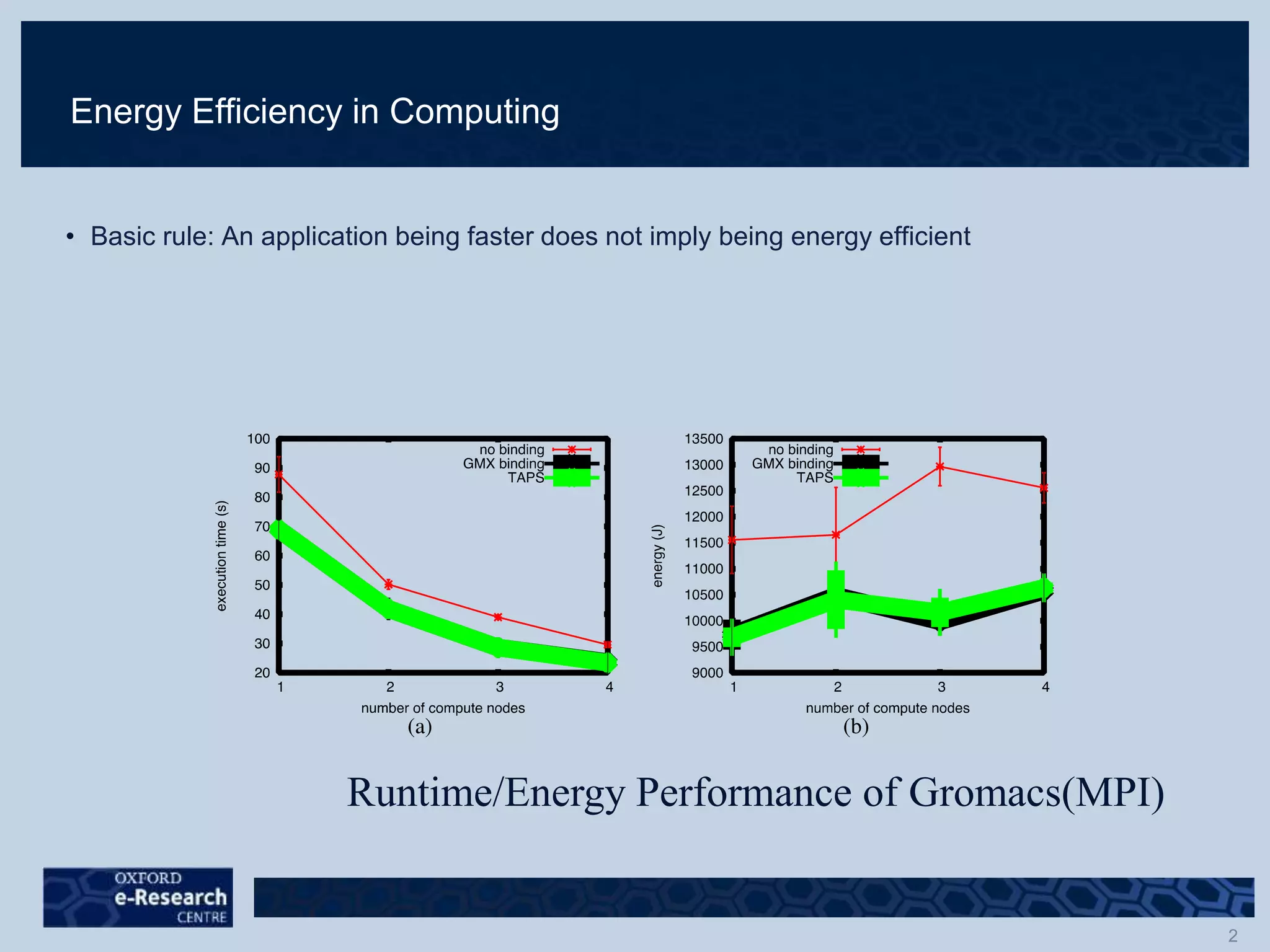 Energy Efficiency in Computing

• Basic rule: An application being faster does not imply being energy efficient

100
90
80
70
60
50
40
30
20
execution time (s)
no binding
GMX binding
TAPS
1
2
3
4
number of compute nodes
(a)

13500
13000
12500
12000
11500
11000
10500
10000
9500
9000
energy (J)
no binding
GMX binding
TAPS
1
2
3
4
number of compute nodes
(b)

Runtime/Energy Performance of Gromacs(MPI)

OXFORD
e-Research
CENTRE

2